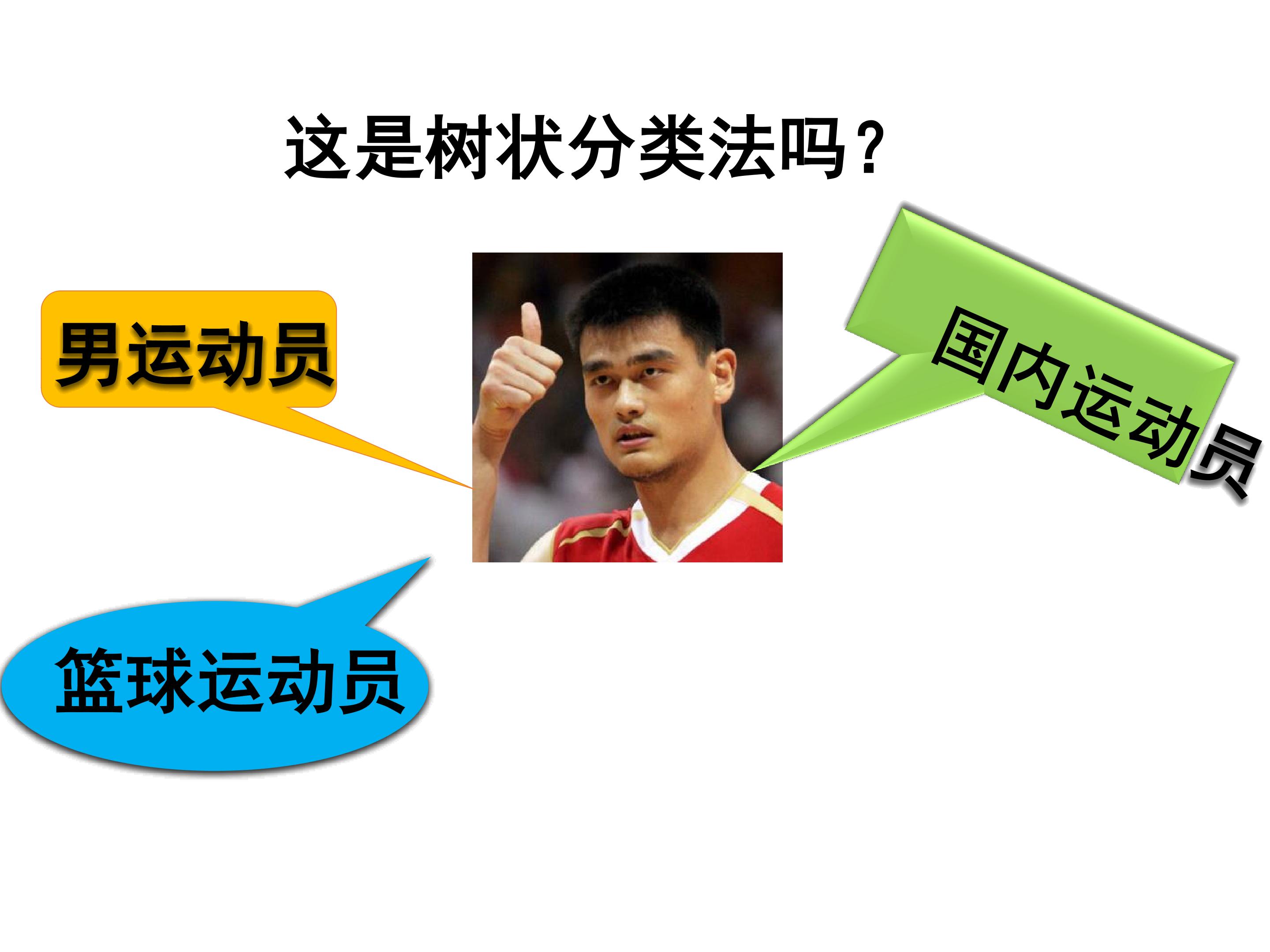 这是树状分类法吗？

男运动员

国内运动员

篮球运动员